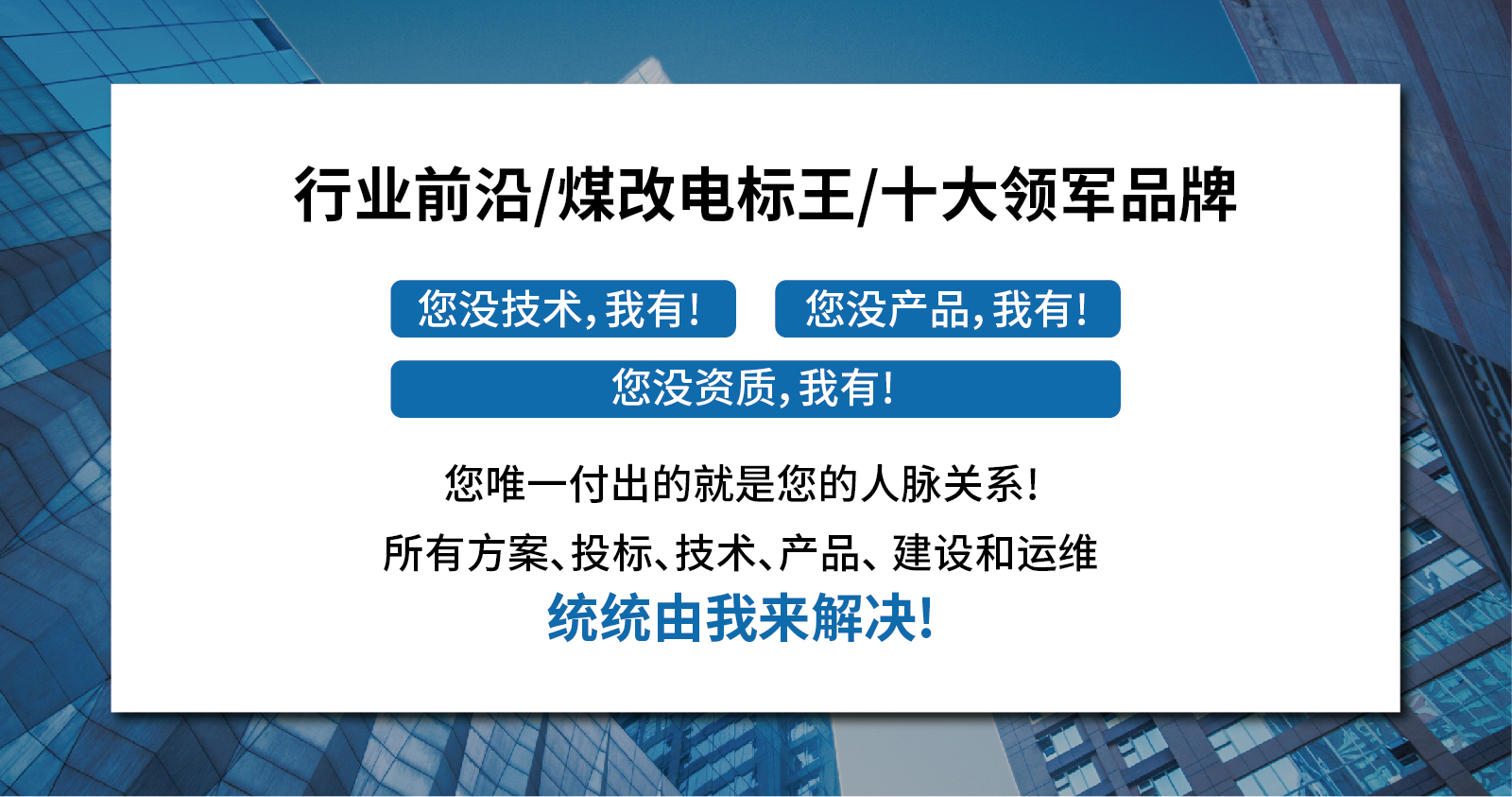 行业前沿/煤改电标王/十大领军品牌

您没技术，我有！

您没产品，我有！

您没资质，我有！

您唯一付出的就是您的人脉关系！

所有方案、投标、技术、产品、建设和运维

统统由我来解决！